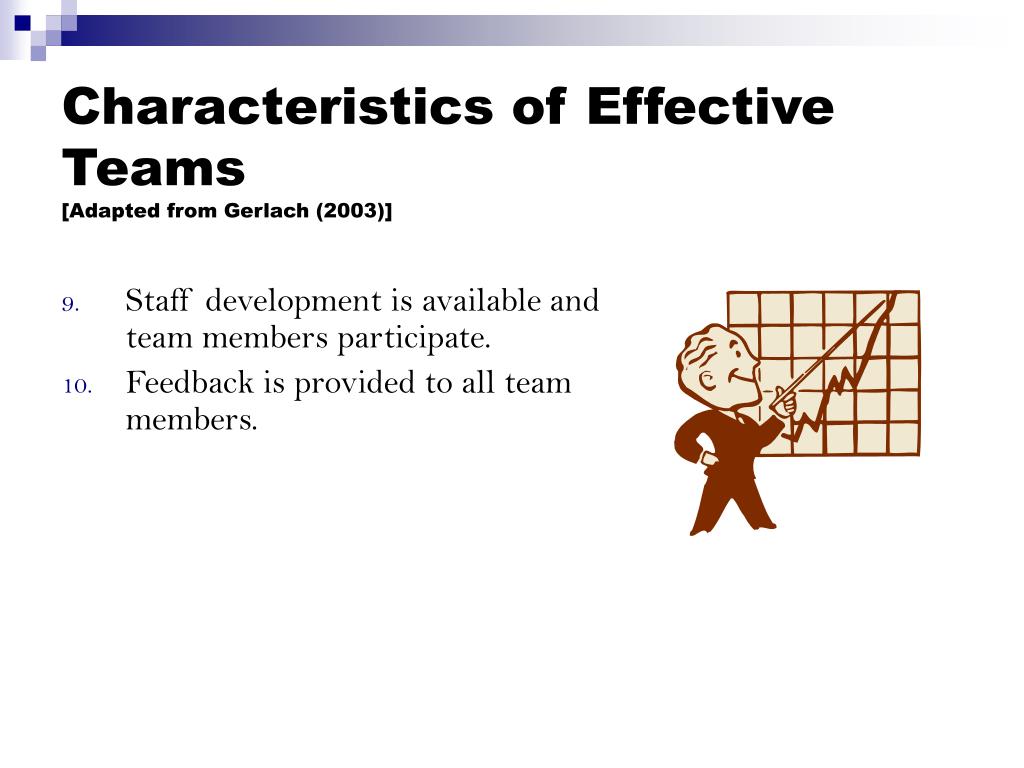 Characteristics of Effective Teams
[Adapted from Gerlach (2003)]

9. Staff development is available and team members participate.
10. Feedback is provided to all team members.